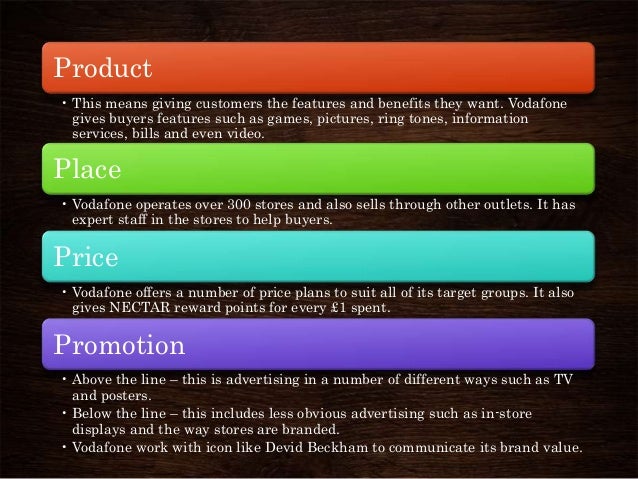 Product

• This means giving customers the features and benefits they want. Vodafone gives buyers features such as games, pictures, ring tones, information services, bills and even video.

Place

• Vodafone operates over 300 stores and also sells through other outlets. It has expert staff in the stores to help buyers.

Price

• Vodafone offers a number of price plans to suit all of its target groups. It also gives NECTAR reward points for every £1 spent.

Promotion

• Above the line – this is advertising in a number of different ways such as TV and posters.
• Below the line – this includes less obvious advertising such as in-store displays and the way stores are branded.
• Vodafone work with icon like Devid Beckham to communicate its brand value.